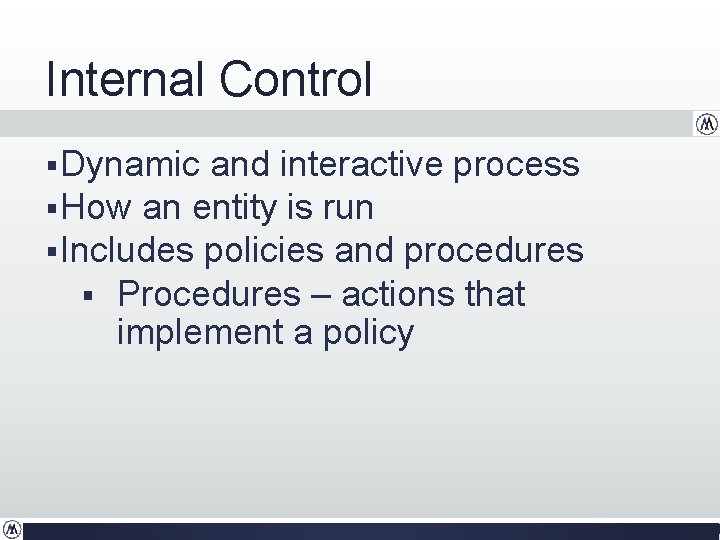 Internal Control

▪Dynamic and interactive process
▪How an entity is run
▪Includes policies and procedures
▪ Procedures – actions that implement a policy